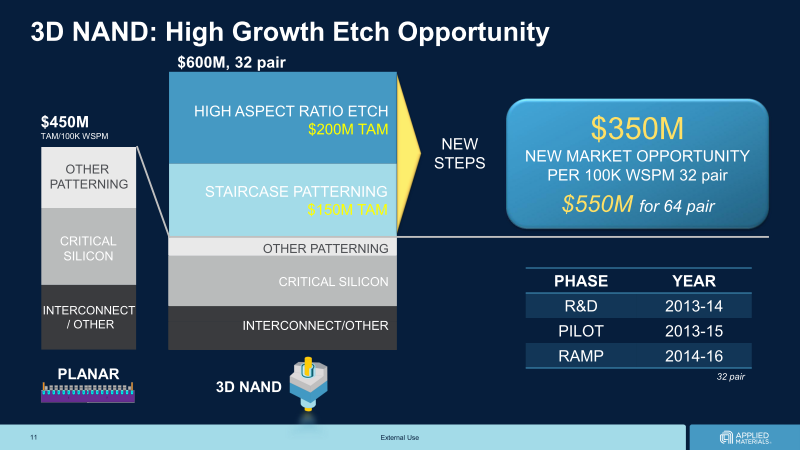 3D NAND: High Growth Etch Opportunity

$450M
TAM/100K WSPM

OTHER PATTERNING

CRITICAL SILICON

INTERCONNECT / OTHER

PLANAR

$600M, 32 pair

HIGH ASPECT RATIO ETCH
$200M TAM

STAIRCASE PATTERNING
$150M TAM

OTHER PATTERNING

CRITICAL SILICON

INTERCONNECT/OTHER

3D NAND

NEW STEPS

$350M
NEW MARKET OPPORTUNITY PER 100K WSPM 32 pair
$550M for 64 pair

| PHASE | YEAR |
|---|---|
| R&D | 2013-14 |
| PILOT | 2013-15 |
| RAMP | 2014-16 |

32 pair

11

External Use

APPLIED MATERIALS